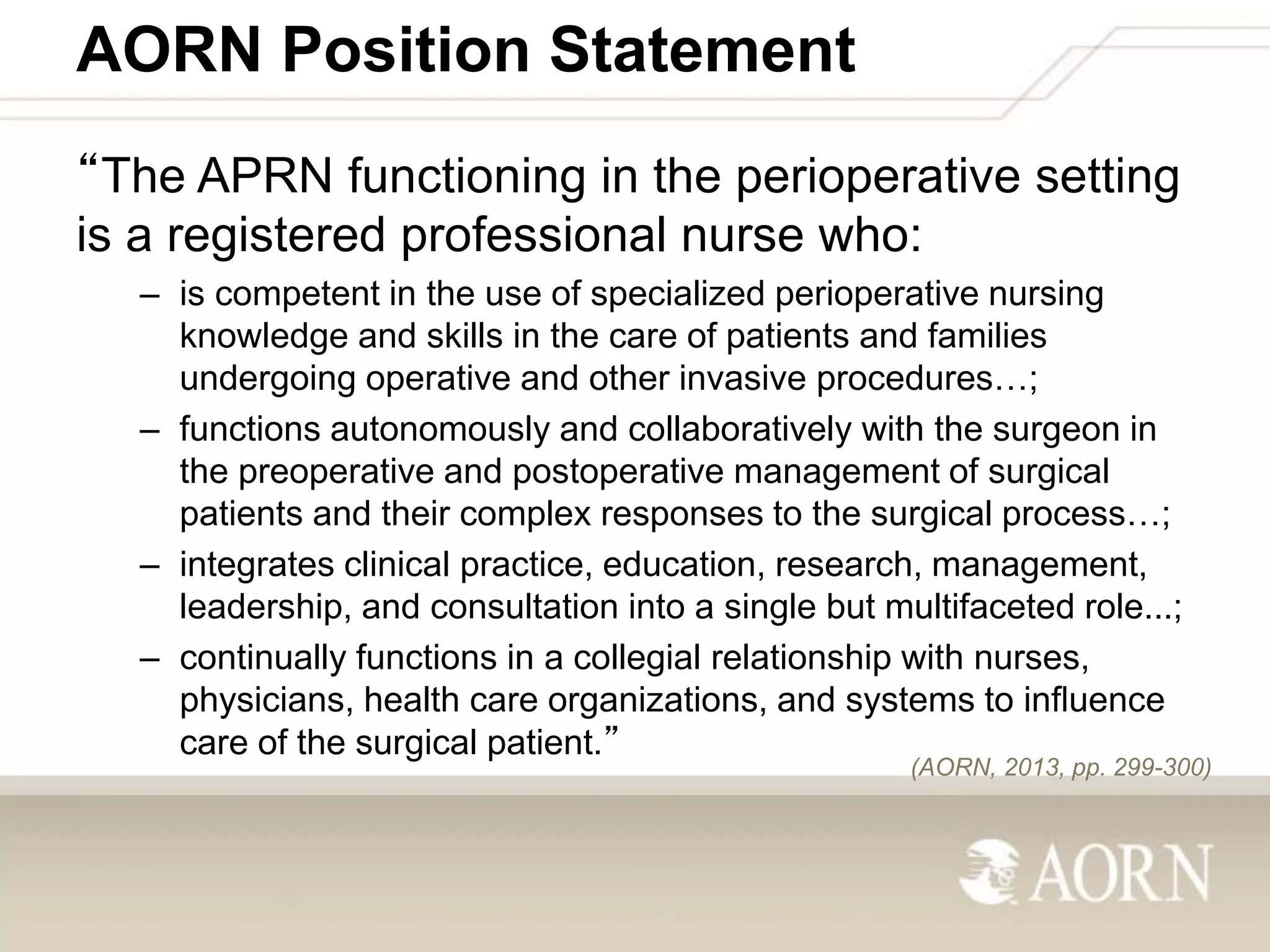 AORN Position Statement

“The APRN functioning in the perioperative setting is a registered professional nurse who:

– is competent in the use of specialized perioperative nursing knowledge and skills in the care of patients and families undergoing operative and other invasive procedures…;

– functions autonomously and collaboratively with the surgeon in the preoperative and postoperative management of surgical patients and their complex responses to the surgical process…;

– integrates clinical practice, education, research, management, leadership, and consultation into a single but multifaceted role...;

– continually functions in a collegial relationship with nurses, physicians, health care organizations, and systems to influence care of the surgical patient.”

(AORN, 2013, pp. 299-300)

AORN